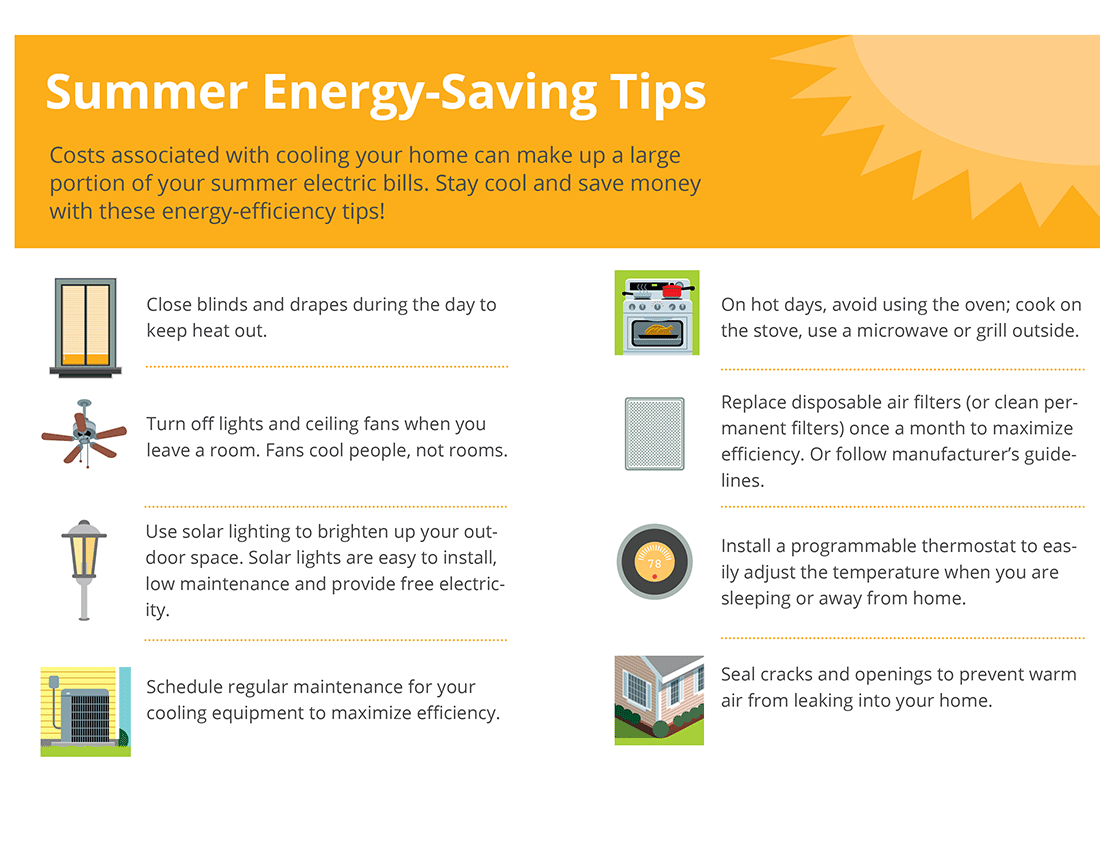 Summer Energy-Saving Tips

Costs associated with cooling your home can make up a large portion of your summer electric bills. Stay cool and save money with these energy-efficiency tips!

Close blinds and drapes during the day to keep heat out.

Turn off lights and ceiling fans when you leave a room. Fans cool people, not rooms.

Use solar lighting to brighten up your outdoor space. Solar lights are easy to install, low maintenance and provide free electricity.

Schedule regular maintenance for your cooling equipment to maximize efficiency.

On hot days, avoid using the oven; cook on the stove, use a microwave or grill outside.

Replace disposable air filters (or clean permanent filters) once a month to maximize efficiency. Or follow manufacturer's guidelines.

78

Install a programmable thermostat to easily adjust the temperature when you are sleeping or away from home.

Seal cracks and openings to prevent warm air from leaking into your home.